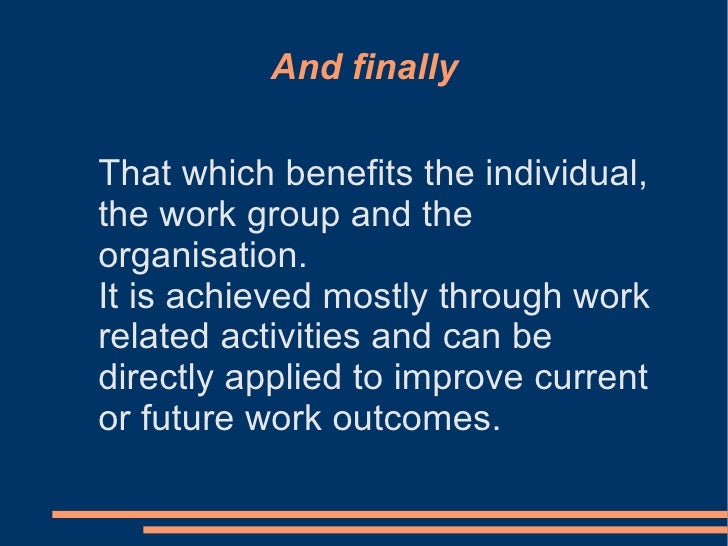 And finally

That which benefits the individual, the work group and the organisation.
It is achieved mostly through work related activities and can be directly applied to improve current or future work outcomes.